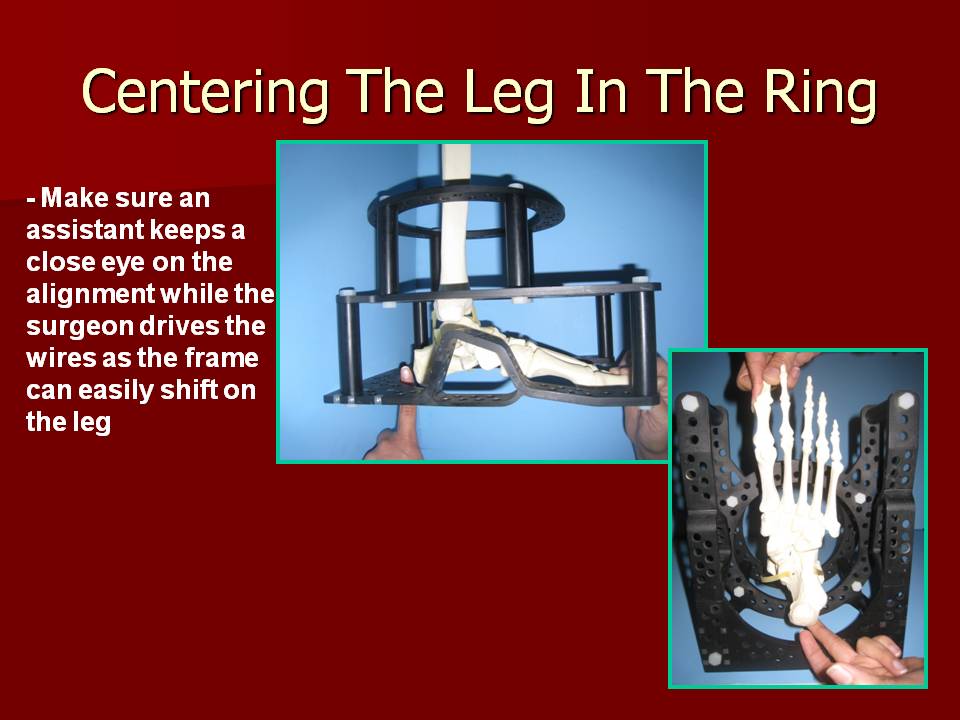 Centering The Leg In The Ring

- Make sure an assistant keeps a close eye on the alignment while the surgeon drives the wires as the frame can easily shift on the leg